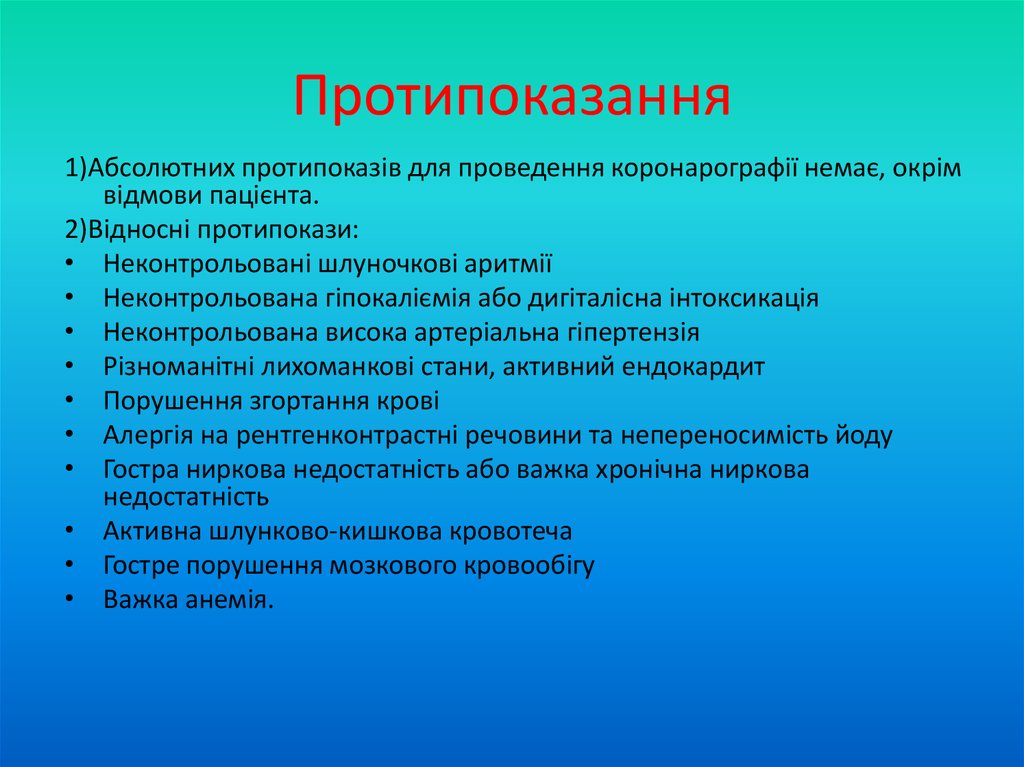 Протипоказання

1)Абсолютних протипоказів для проведення коронарографії немає, окрім відмови пацієнта.

2)Відносні протипокази:

• Неконтрольовані шлуночкові аритмії
• Неконтрольована гіпокаліємія або дигіталісна інтоксикація
• Неконтрольована висока артеріальна гіпертензія
• Різноманітні лихоманкові стани, активний ендокардит
• Порушення згортання крові
• Алергія на рентгенконтрастні речовини та непереносимість йоду
• Гостра ниркова недостатність або важка хронічна ниркова недостатність
• Активна шлунково-кишкова кровотеча
• Гостре порушення мозкового кровообігу
• Важка анемія.